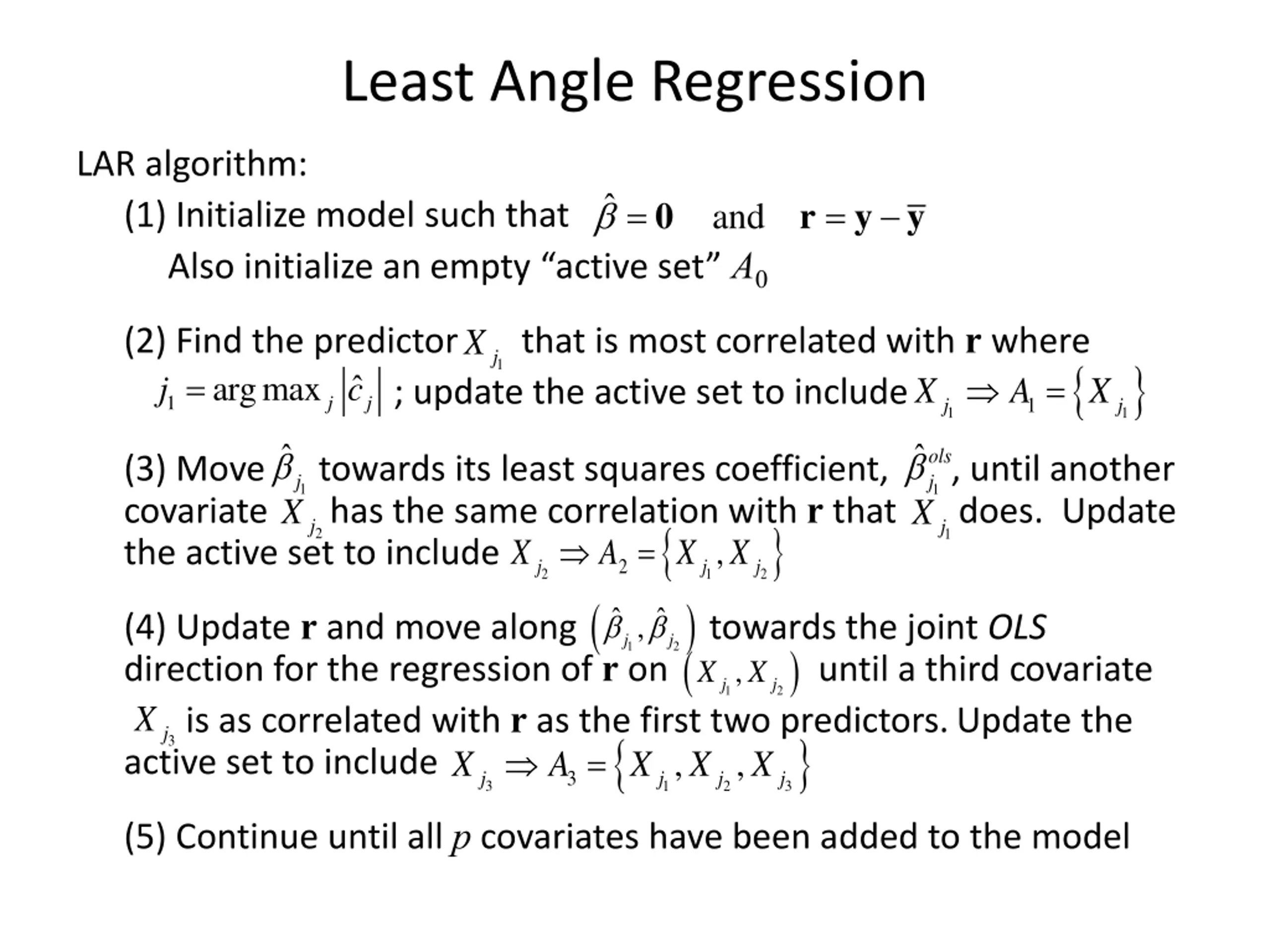 Least Angle Regression

LAR algorithm:

(1) Initialize model such that $\hat{\beta} = \mathbf{0}$ and $\mathbf{r} = \mathbf{y} - \bar{\mathbf{y}}$
Also initialize an empty “active set” $A_0$

(2) Find the predictor $X_{j_1}$ that is most correlated with $\mathbf{r}$ where $j_1 = \arg\max_j |\hat{c}_j|$ ; update the active set to include $X_{j_1} \Rightarrow A_1 = \{X_{j_1}\}$

(3) Move $\hat{\beta}_{j_1}$ towards its least squares coefficient, $\hat{\beta}_{j_1}^{ols}$, until another covariate $X_{j_2}$ has the same correlation with $\mathbf{r}$ that $X_{j_1}$ does. Update the active set to include $X_{j_2} \Rightarrow A_2 = \{X_{j_1}, X_{j_2}\}$

(4) Update $\mathbf{r}$ and move along $(\hat{\beta}_{j_1}, \hat{\beta}_{j_2})$ towards the joint OLS direction for the regression of $\mathbf{r}$ on $(X_{j_1}, X_{j_2})$ until a third covariate $X_{j_3}$ is as correlated with $\mathbf{r}$ as the first two predictors. Update the active set to include $X_{j_3} \Rightarrow A_3 = \{X_{j_1}, X_{j_2}, X_{j_3}\}$

(5) Continue until all $p$ covariates have been added to the model